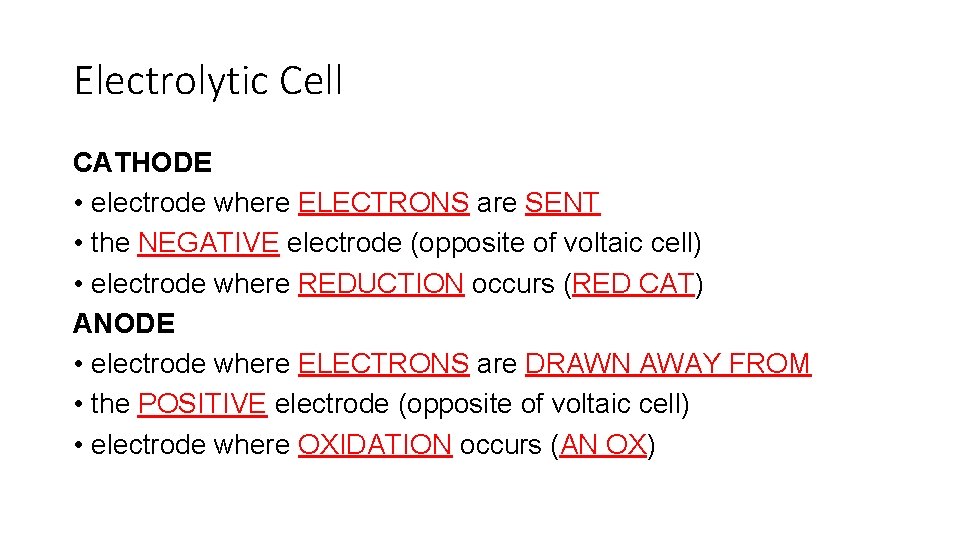 Electrolytic Cell

CATHODE
• electrode where ELECTRONS are SENT
• the NEGATIVE electrode (opposite of voltaic cell)
• electrode where REDUCTION occurs (RED CAT)
ANODE
• electrode where ELECTRONS are DRAWN AWAY FROM
• the POSITIVE electrode (opposite of voltaic cell)
• electrode where OXIDATION occurs (AN OX)